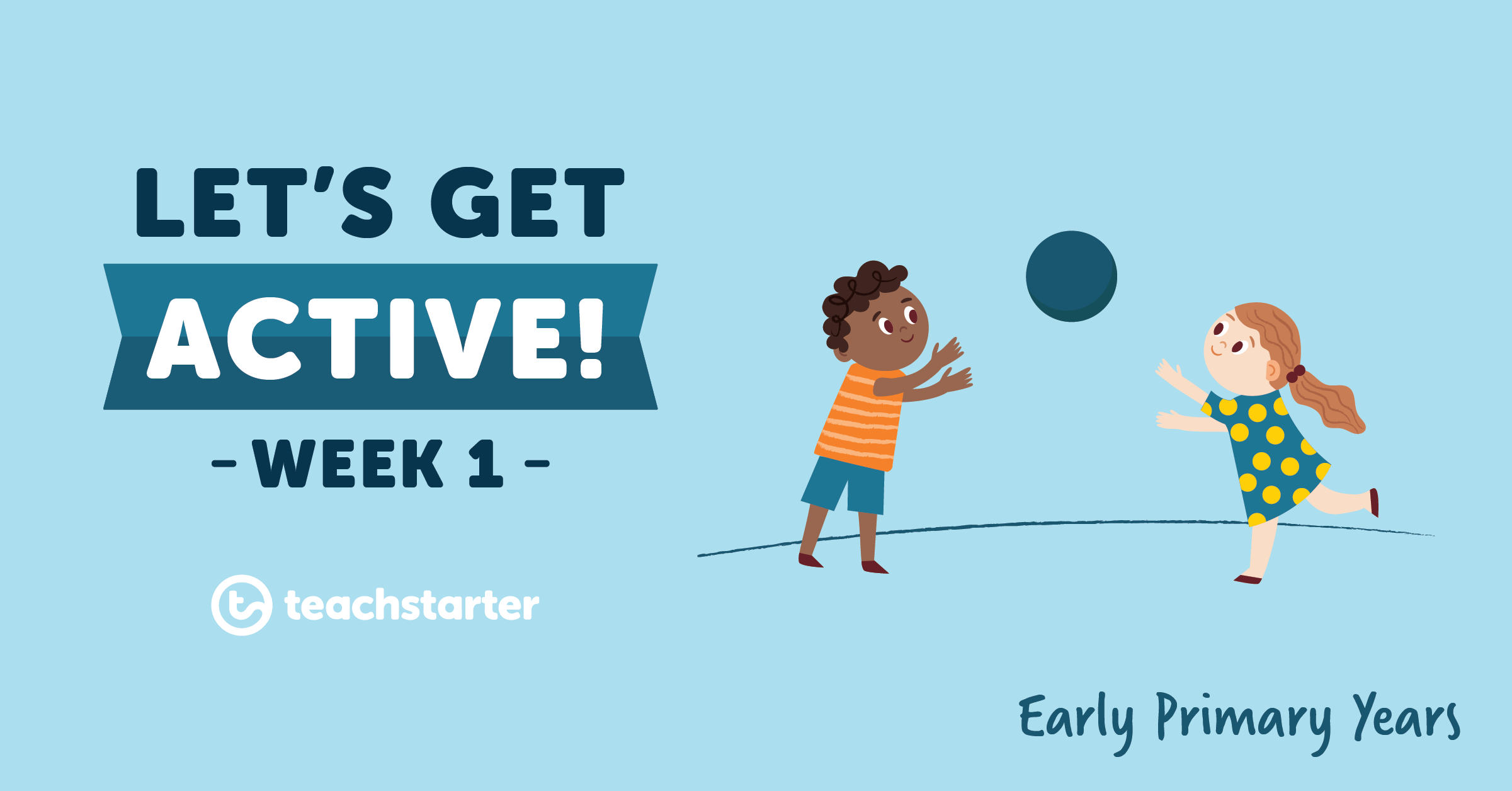 LET'S GET

ACTIVE!

- WEEK 1 -

teachstarter

Early Primary Years